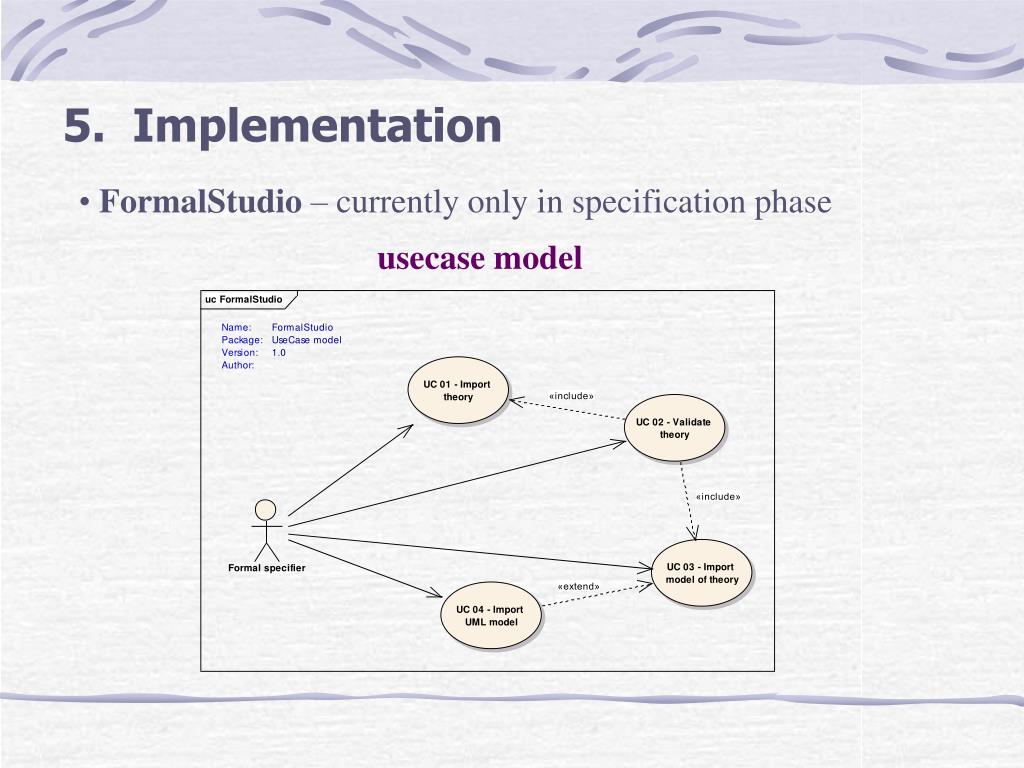 5. Implementation

• **FormalStudio** – currently only in specification phase

usecase model

uc FormalStudio

Name: FormalStudio
Package: UseCase model
Version: 1.0
Author:

UC 01 - Import theory

«include»

UC 02 - Validate theory

«include»

Formal specifier

UC 03 - Import model of theory

«extend»

UC 04 - Import UML model